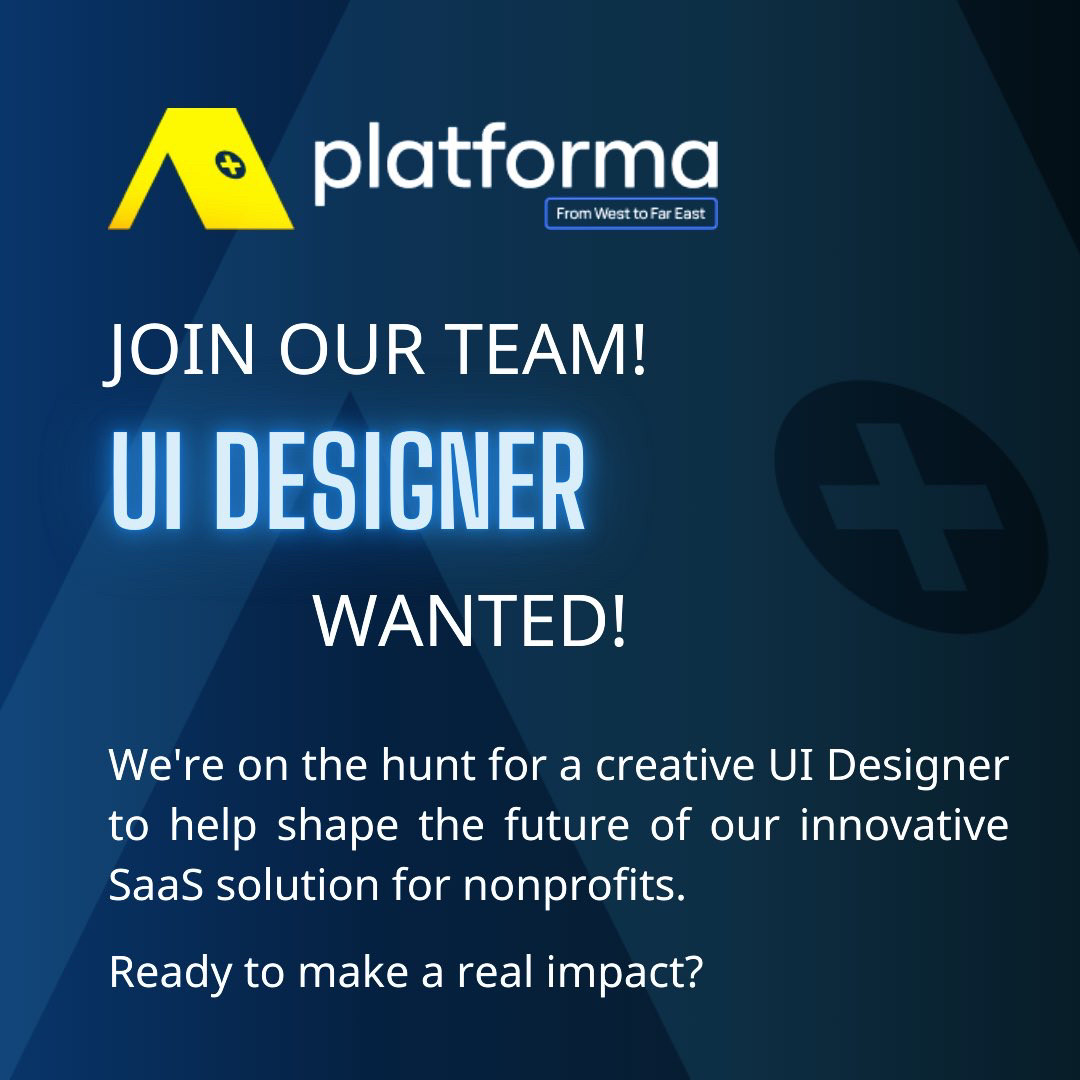 platforma
From West to Far East

JOIN OUR TEAM!
UI DESIGNER
WANTED!

We're on the hunt for a creative UI Designer to help shape the future of our innovative SaaS solution for nonprofits.

Ready to make a real impact?